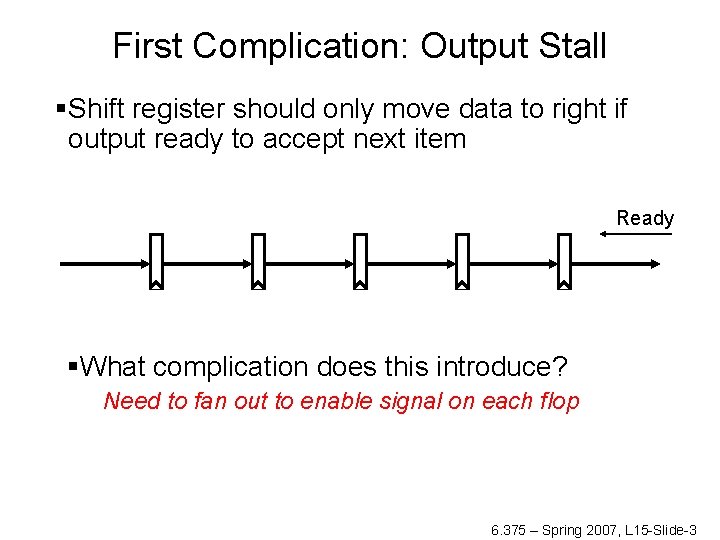 First Complication: Output Stall

▪Shift register should only move data to right if output ready to accept next item

Ready

▪What complication does this introduce?

Need to fan out to enable signal on each flop

6.375 – Spring 2007, L15-Slide-3